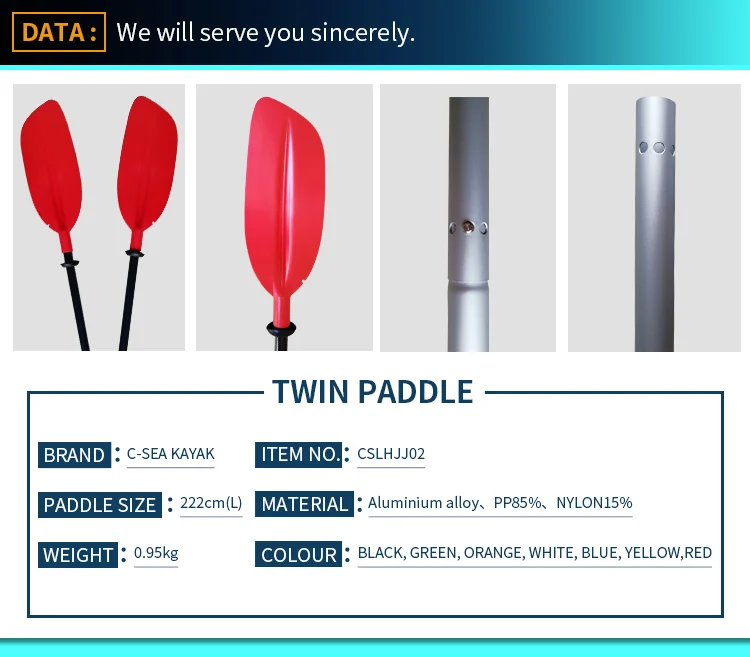 DATA : We will serve you sincerely.

TWIN PADDLE

BRAND : C-SEA KAYAK

ITEM NO. : CSLHJJ02

PADDLE SIZE : 222cm(L)

MATERIAL : Aluminium alloy、PP85%、NYLON15%

WEIGHT : 0.95kg

COLOUR : BLACK, GREEN, ORANGE, WHITE, BLUE, YELLOW,RED